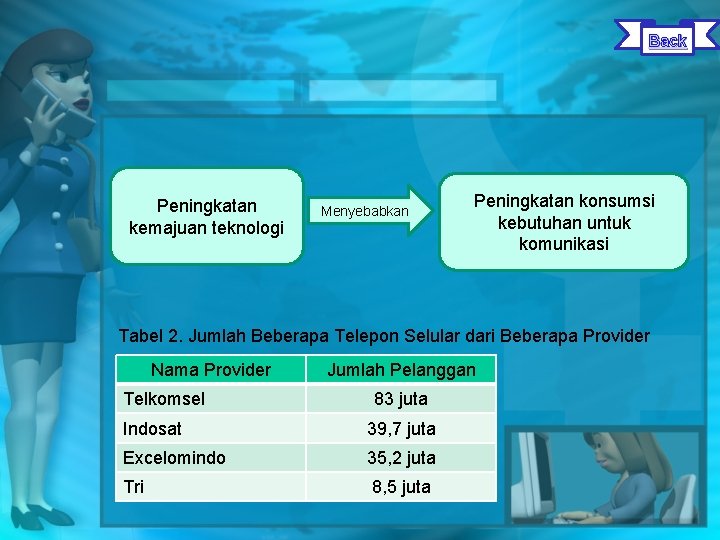 Back

Peningkatan kemajuan teknologi

Menyebabkan

Peningkatan konsumsi kebutuhan untuk komunikasi

Tabel 2. Jumlah Beberapa Telepon Selular dari Beberapa Provider

| Nama Provider | Jumlah Pelanggan |
|---|---|
| Telkomsel | 83 juta |
| Indosat | 39,7 juta |
| Excelomindo | 35,2 juta |
| Tri | 8,5 juta |